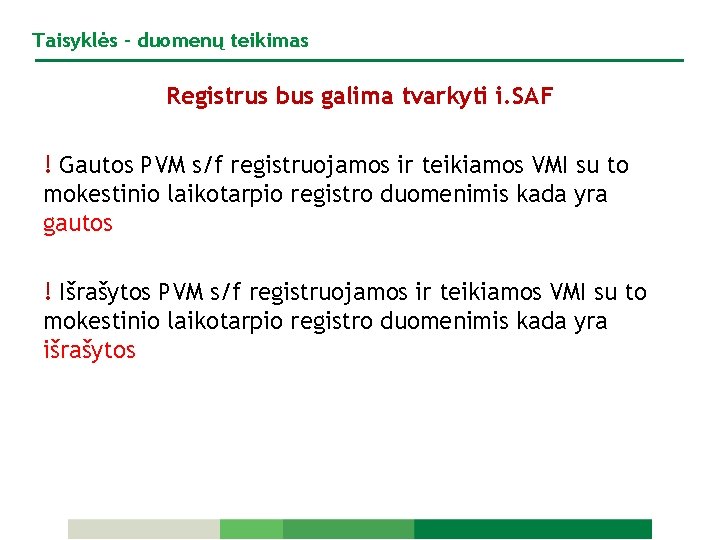 Taisyklės - duomenų teikimas

Registrus bus galima tvarkyti i.SAF

! Gautos PVM s/f registruojamos ir teikiamos VMI su to mokestinio laikotarpio registro duomenimis kada yra gautos

! Išrašytos PVM s/f registruojamos ir teikiamos VMI su to mokestinio laikotarpio registro duomenimis kada yra išrašytos